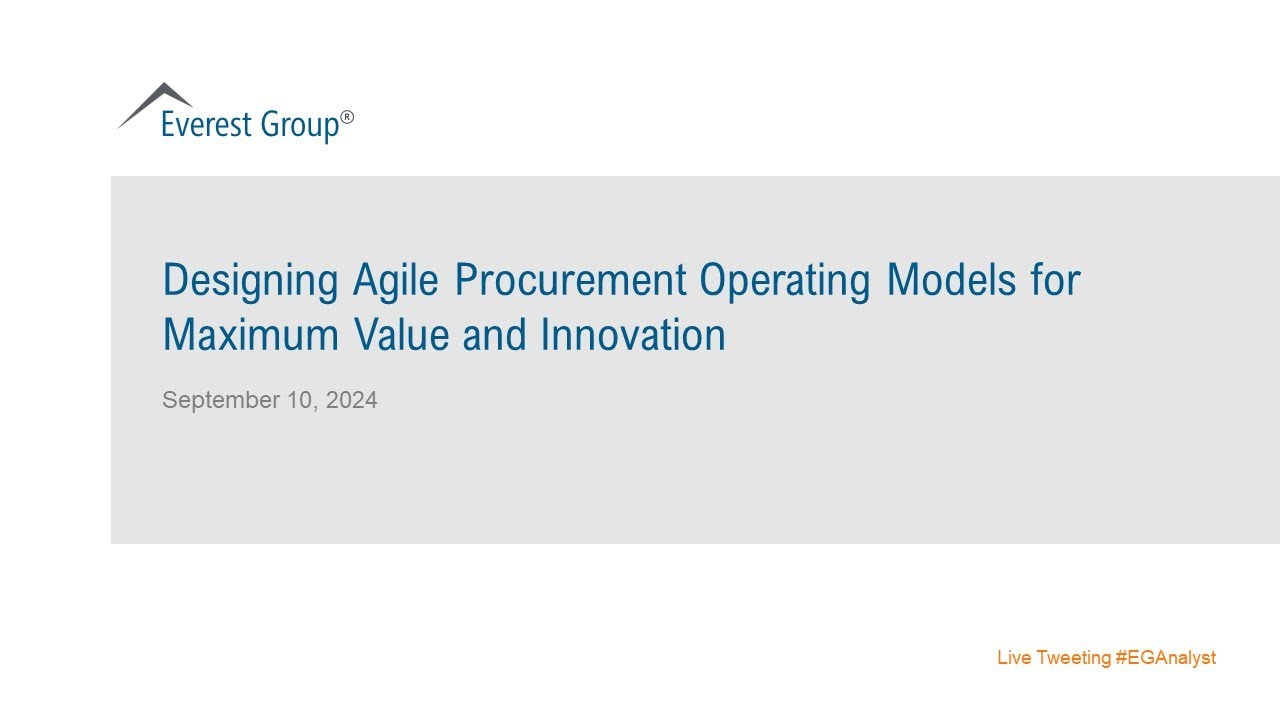 Everest Group®

Designing Agile Procurement Operating Models for Maximum Value and Innovation

September 10, 2024

Live Tweeting #EGAnalyst